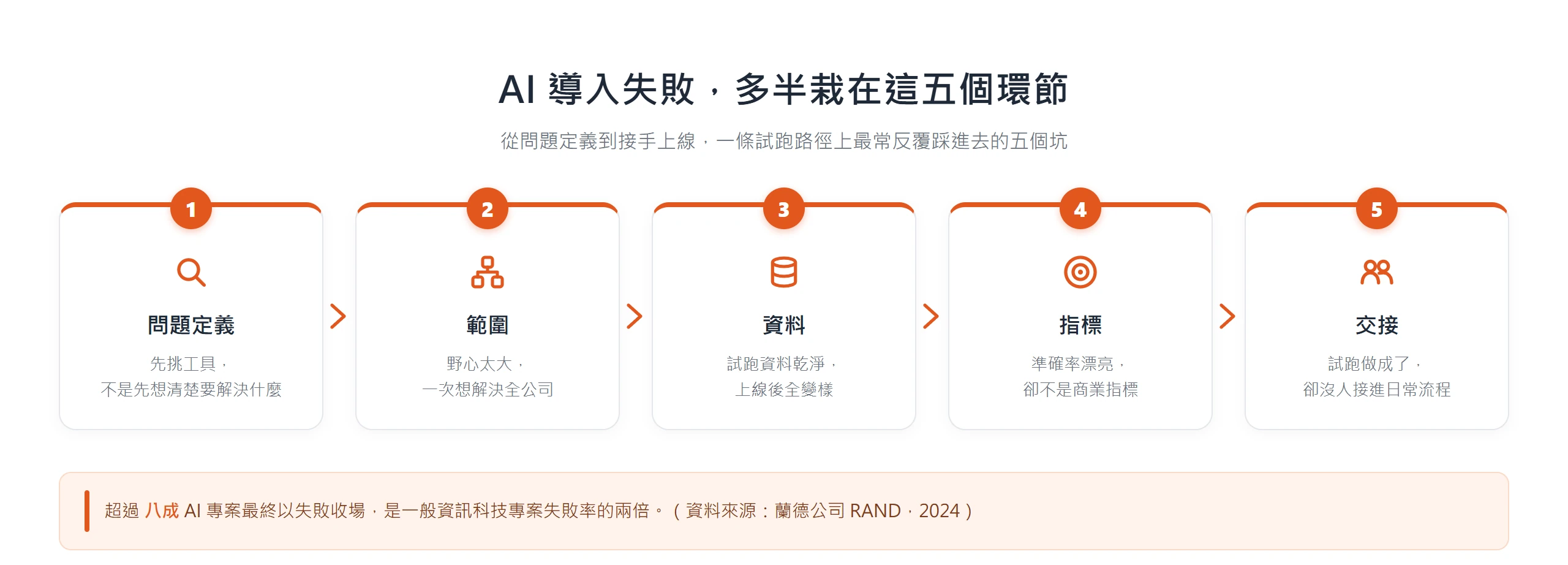 AI 導入失敗，多半栽在這五個環節

從問題定義到接手上線，一條試跑路徑上最常反覆踩進去的五個坑

1
問題定義
先挑工具，
不是先想清楚要解決什麼

2
範圍
野心太大，
一次想解決全公司

3
資料
試跑資料乾淨，
上線後全變樣

4
指標
準確率漂亮，
卻不是商業指標

5
交接
試跑做成了，
卻沒人接進日常流程

超過 八成 AI 專案最終以失敗收場，是一般資訊科技專案失敗率的兩倍。（資料來源：蘭德公司 RAND，2024）